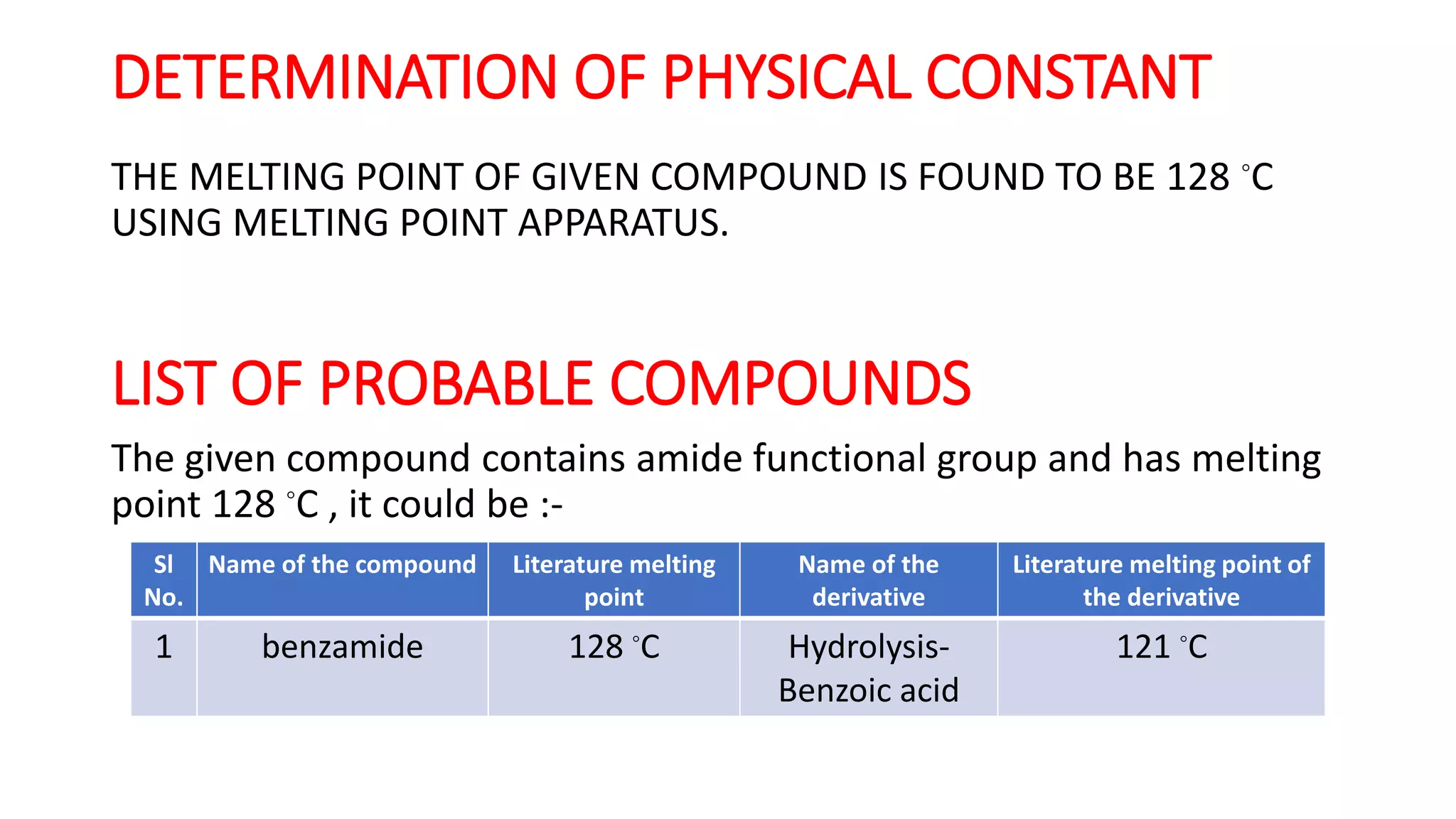 DETERMINATION OF PHYSICAL CONSTANT

THE MELTING POINT OF GIVEN COMPOUND IS FOUND TO BE 128 °C USING MELTING POINT APPARATUS.

LIST OF PROBABLE COMPOUNDS

The given compound contains amide functional group and has melting point 128 °C , it could be :-

| Sl No. | Name of the compound | Literature melting point | Name of the derivative | Literature melting point of the derivative |
|---|---|---|---|---|
| 1 | benzamide | 128 °C | Hydrolysis- Benzoic acid | 121 °C |